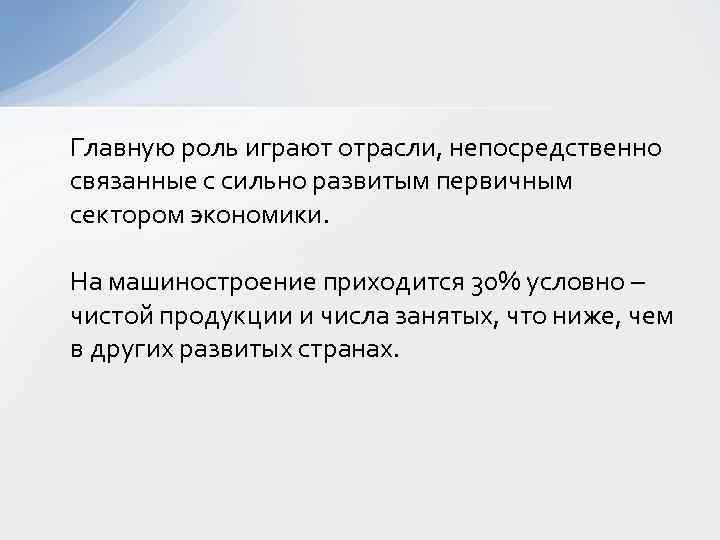 Главную роль играют отрасли, непосредственно связанные с сильно развитым первичным сектором экономики.

На машиностроение приходится 30% условно – чистой продукции и числа занятых, что ниже, чем в других развитых странах.